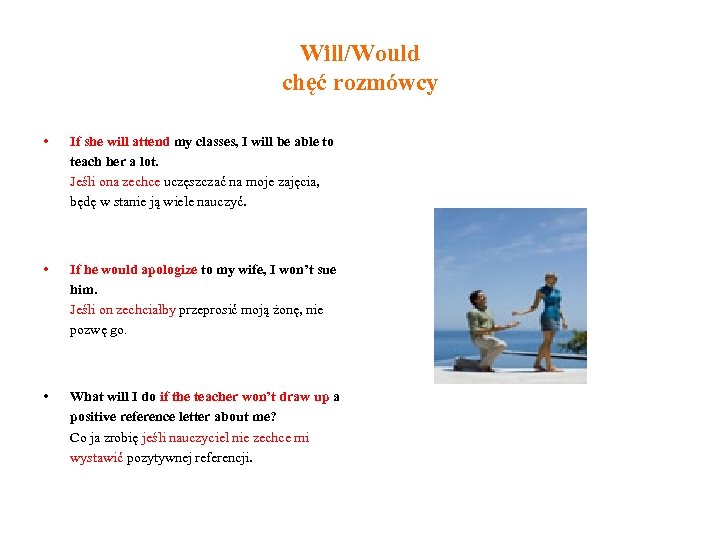 Will/Would
chęć rozmówcy

• If she will attend my classes, I will be able to teach her a lot.
Jeśli ona zechce uczęszczać na moje zajęcia, będę w stanie ją wiele nauczyć.

• If he would apologize to my wife, I won't sue him.
Jeśli on zechciałby przeprosić moją żonę, nie pozwę go.

• What will I do if the teacher won't draw up a positive reference letter about me?
Co ja zrobię jeśli nauczyciel nie zechce mi wystawić pozytywnej referencji.